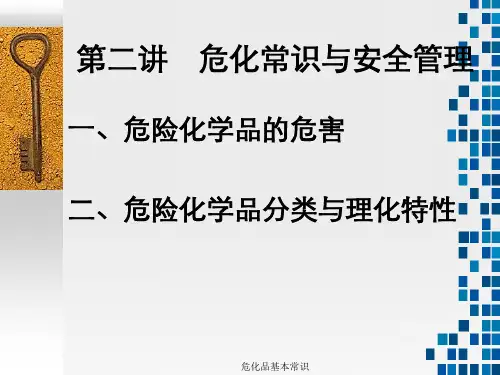 第二讲　危化常识与安全管理

一、危险化学品的危害

二、危险化学品分类与理化特性

危化品基本常识